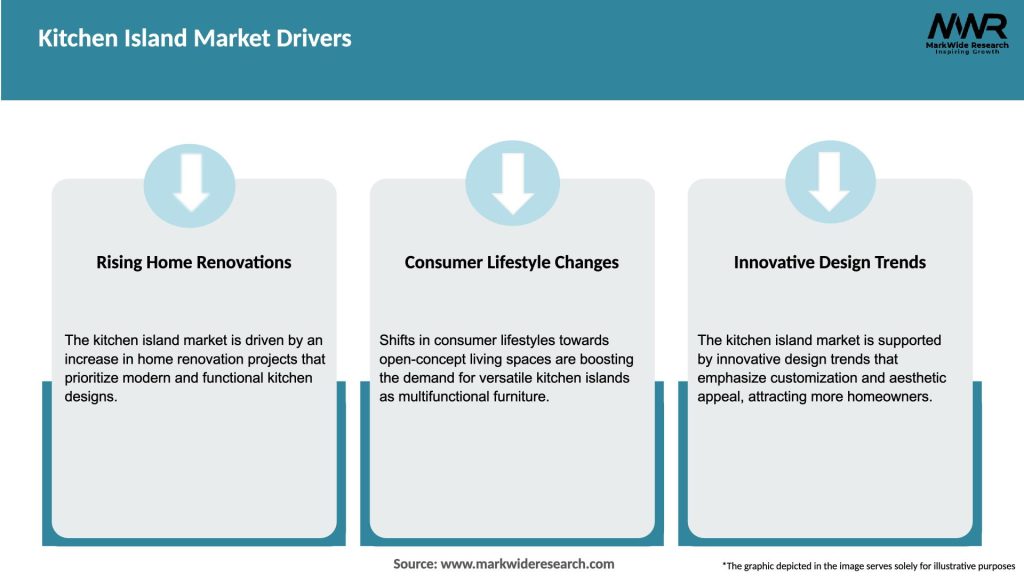 Kitchen Island Market Drivers

MWR
MarkWide Research
Inspiring Growth

Rising Home Renovations

The kitchen island market is driven by an increase in home renovation projects that prioritize modern and functional kitchen designs.

Consumer Lifestyle Changes

Shifts in consumer lifestyles towards open-concept living spaces are boosting the demand for versatile kitchen islands as multifunctional furniture.

Innovative Design Trends

The kitchen island market is supported by innovative design trends that emphasize customization and aesthetic appeal, attracting more homeowners.

Source: www.markwideresearch.com

*The graphic depicted in the image serves solely for illustrative purposes